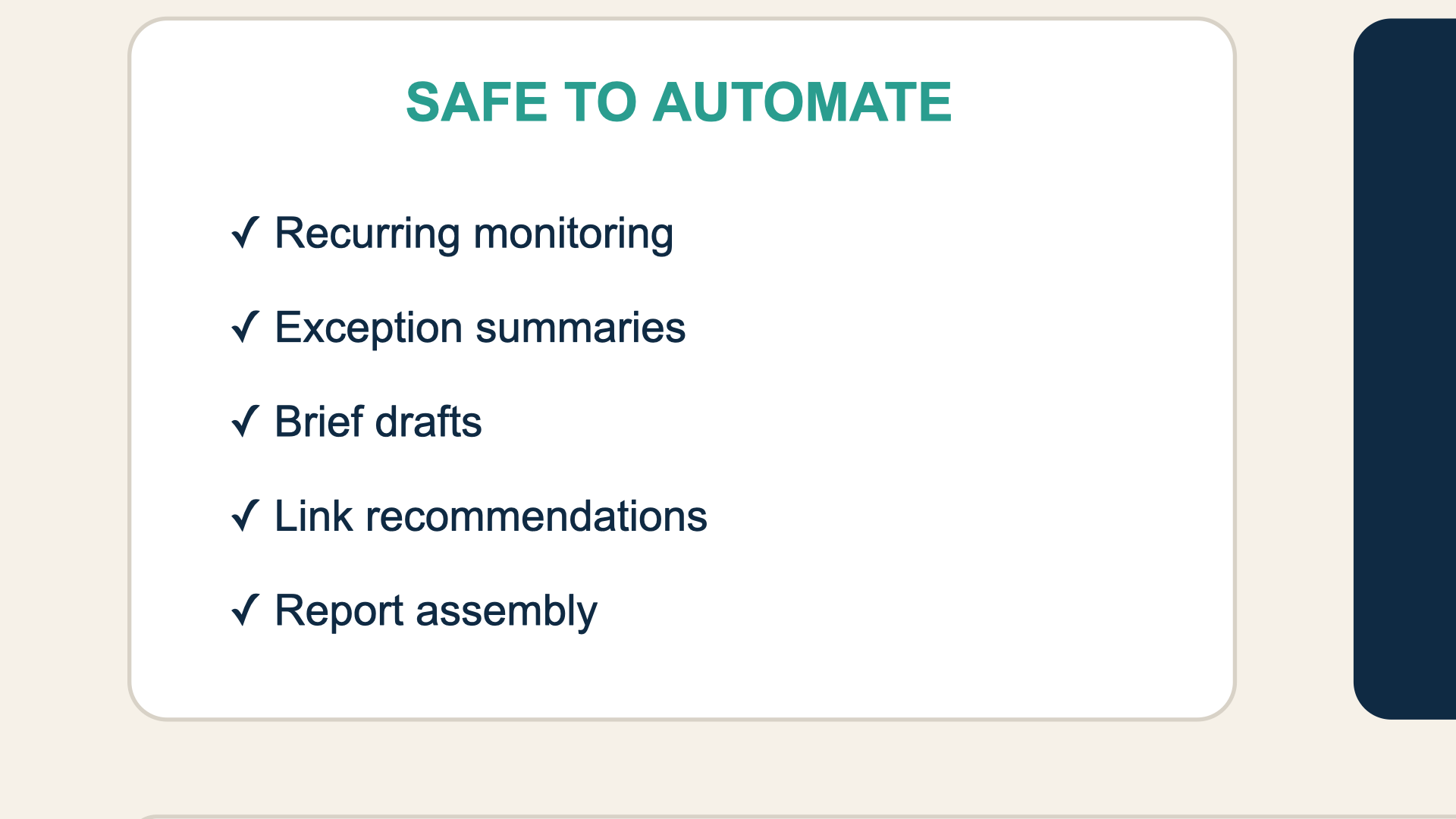 SAFE TO AUTOMATE

✓ Recurring monitoring

✓ Exception summaries

✓ Brief drafts

✓ Link recommendations

✓ Report assembly